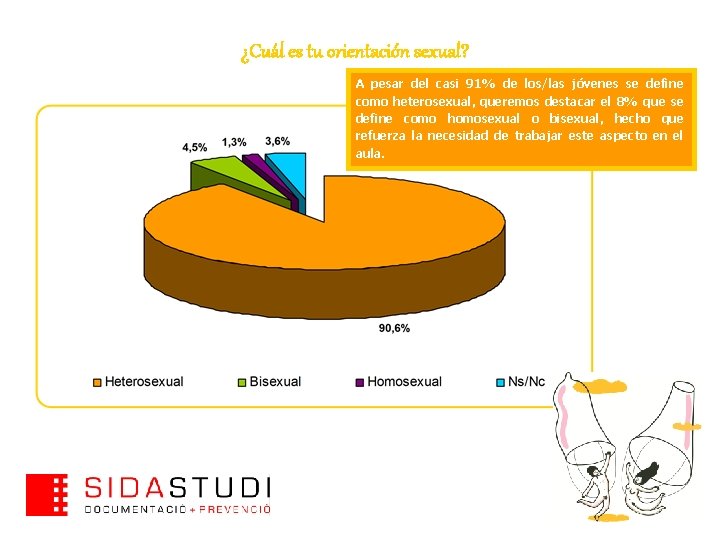 ¿Cuál es tu orientación sexual?

A pesar del casi 91% de los/las jóvenes se define como heterosexual, queremos destacar el 8% que se define como homosexual o bisexual, hecho que refuerza la necesidad de trabajar este aspecto en el aula.

4,5%
1,3%
3,6%
90,6%

Heterosexual
Bisexual
Homosexual
Ns/Nc

SIDASTUDI
DOCUMENTACIÓ + PREVENCIÓ